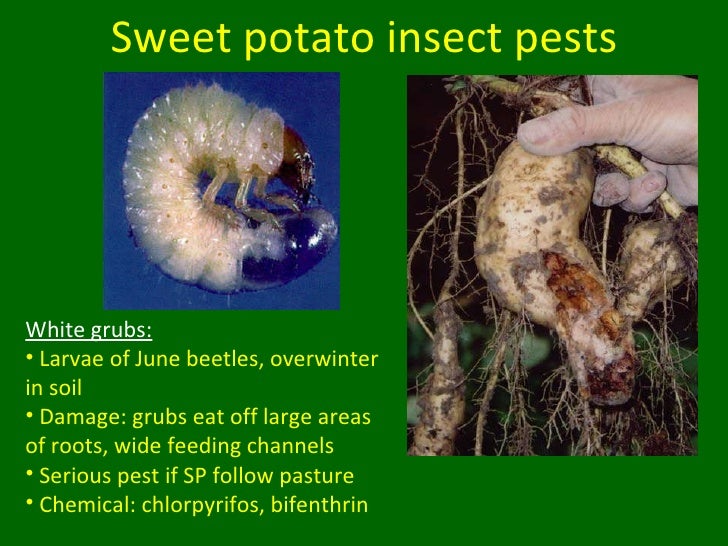 Sweet potato insect pests

White grubs:
• Larvae of June beetles, overwinter in soil
• Damage: grubs eat off large areas of roots, wide feeding channels
• Serious pest if SP follow pasture
• Chemical: chlorpyrifos, bifenthrin